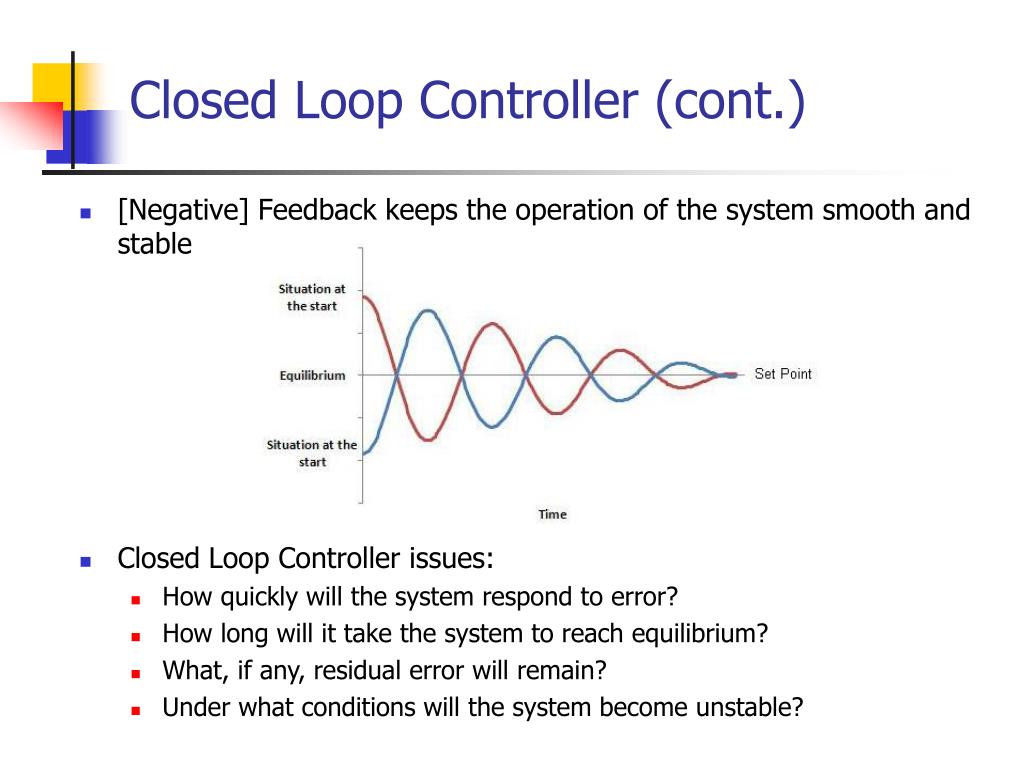 Closed Loop Controller (cont.)

[Negative] Feedback keeps the operation of the system smooth and stable

Situation at the start

Equilibrium

Situation at the start

Set Point

Time

Closed Loop Controller issues:

How quickly will the system respond to error?

How long will it take the system to reach equilibrium?

What, if any, residual error will remain?

Under what conditions will the system become unstable?